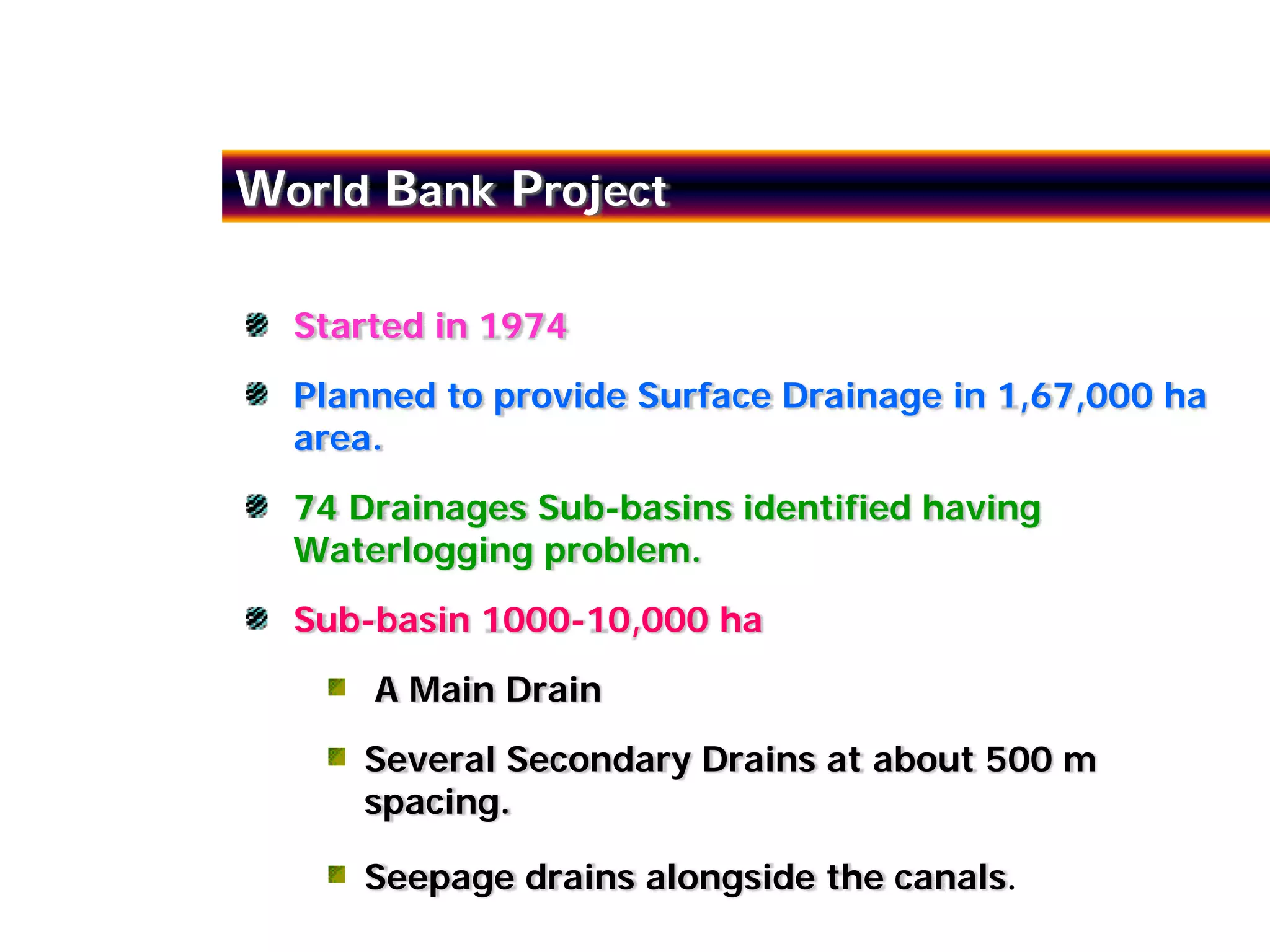 World Bank Project

Started in 1974

Planned to provide Surface Drainage in 1,67,000 ha area.

74 Drainages Sub-basins identified having Waterlogging problem.

Sub-basin 1000-10,000 ha

A Main Drain

Several Secondary Drains at about 500 m spacing.

Seepage drains alongside the canals.